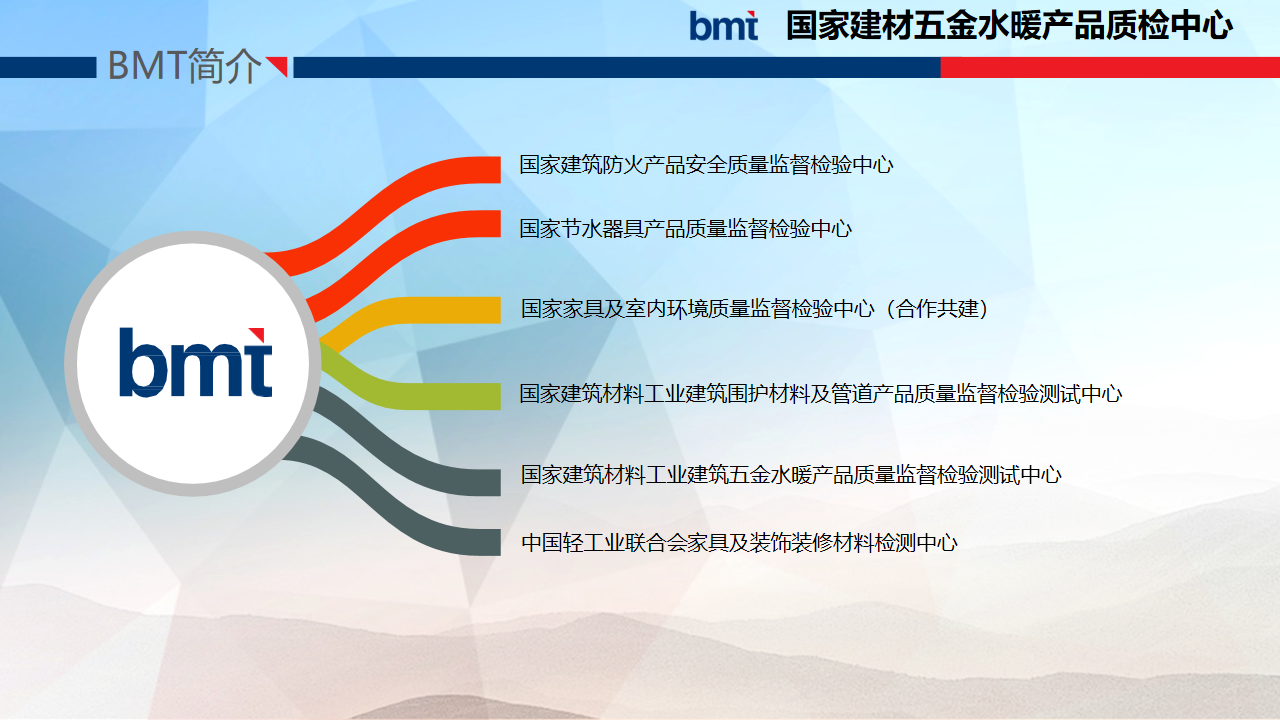 bmt 国家建材五金水暖产品质检中心

BMT简介

bmt

国家建筑防火产品安全质量监督检验中心

国家节水器具产品质量监督检验中心

国家家具及室内环境质量监督检验中心（合作共建）

国家建筑材料工业建筑围护材料及管道产品质量监督检验测试中心

国家建筑材料工业建筑五金水暖产品质量监督检验测试中心

中国轻工业联合会家具及装饰装修材料检测中心